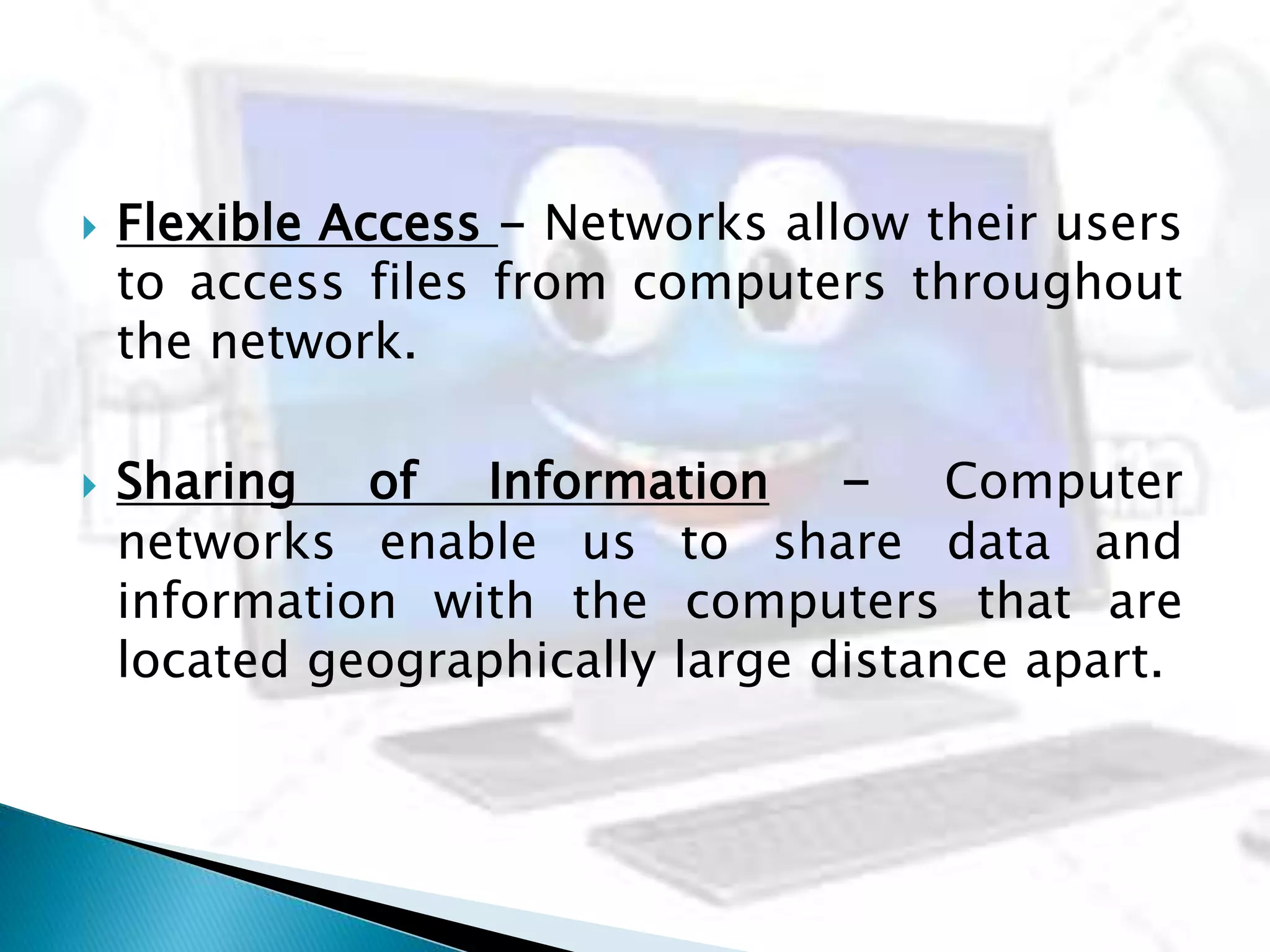 Flexible Access – Networks allow their users to access files from computers throughout the network.

Sharing of Information – Computer networks enable us to share data and information with the computers that are located geographically large distance apart.